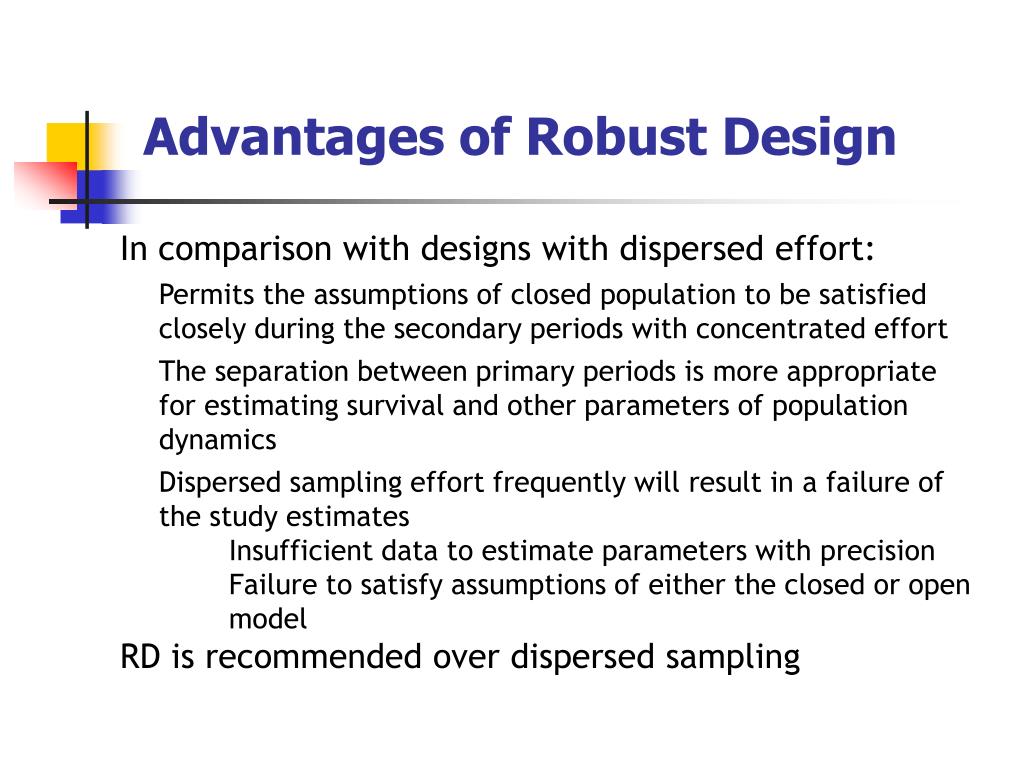 Advantages of Robust Design

In comparison with designs with dispersed effort:

Permits the assumptions of closed population to be satisfied closely during the secondary periods with concentrated effort

The separation between primary periods is more appropriate for estimating survival and other parameters of population dynamics

Dispersed sampling effort frequently will result in a failure of the study estimates

Insufficient data to estimate parameters with precision

Failure to satisfy assumptions of either the closed or open model

RD is recommended over dispersed sampling